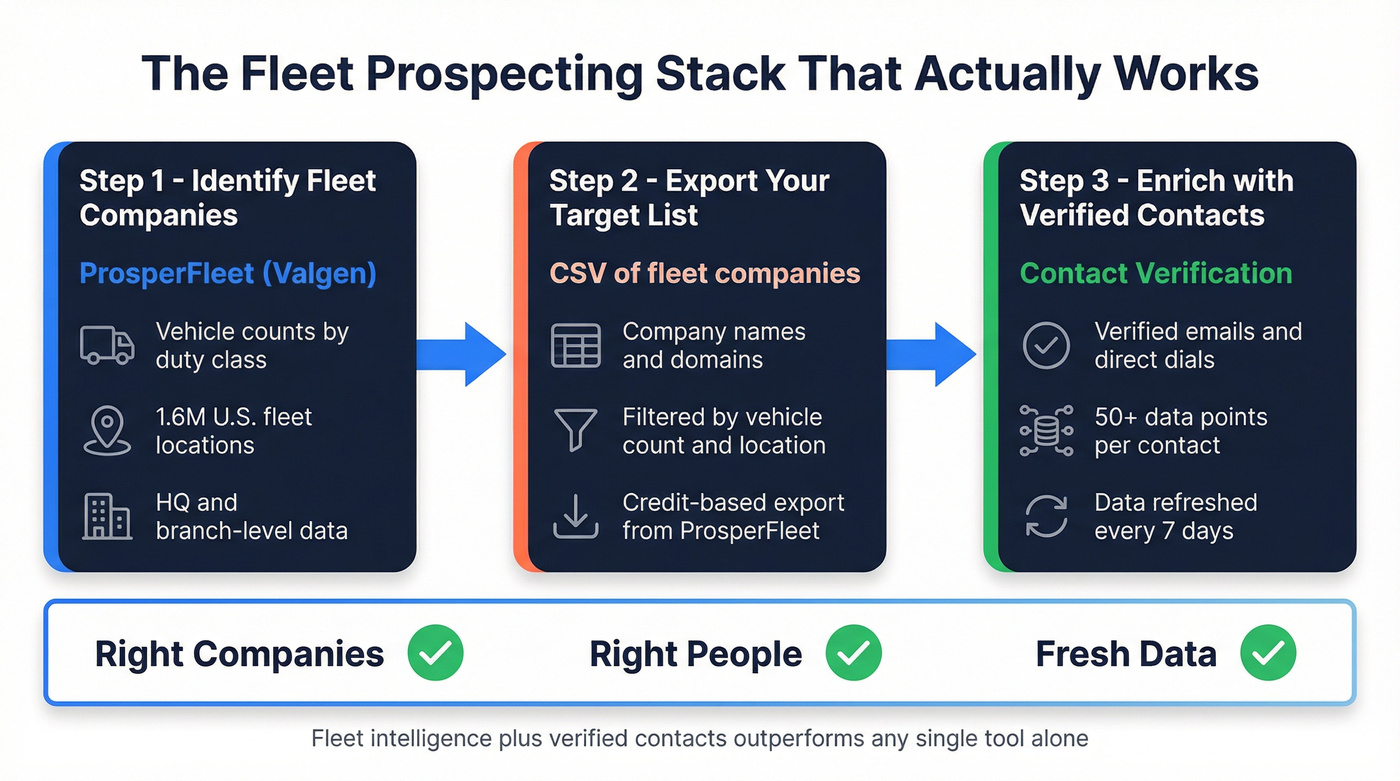 The Fleet Prospecting Stack That Actually Works

Step 1 - Identify Fleet Companies

ProsperFleet (Valgen)

Vehicle counts by duty class

1.6M U.S. fleet locations

HQ and branch-level data

Step 2 - Export Your Target List

CSV of fleet companies

Company names and domains

Filtered by vehicle count and location

Credit-based export from ProsperFleet

Step 3 - Enrich with Verified Contacts

Contact Verification

Verified emails and direct dials

50+ data points per contact

Data refreshed every 7 days

Right Companies

Right People

Fresh Data

Fleet intelligence plus verified contacts outperforms any single tool alone